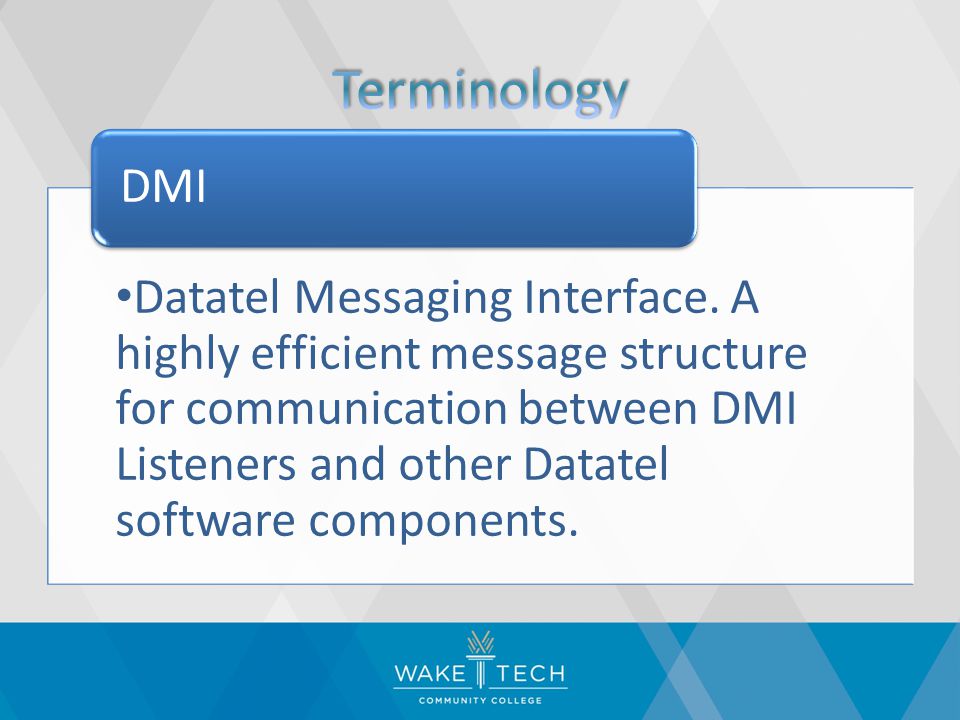 Terminology

DMI

•Datatel Messaging Interface. A highly efficient message structure for communication between DMI Listeners and other Datatel software components.

WAKE TECH
COMMUNITY COLLEGE